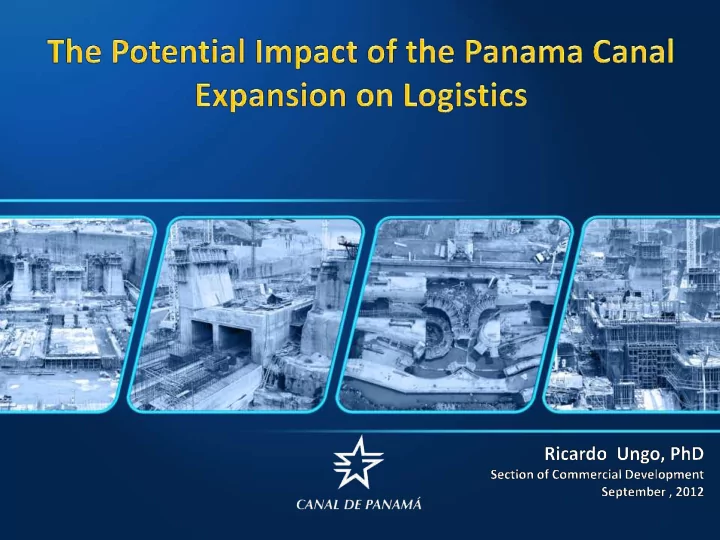 The Potential Impact of the Panama Canal Expansion on Logistics

CANAL DE PANAMÁ

Ricardo Ungo, PhD
Section of Commercial Development
September , 2012